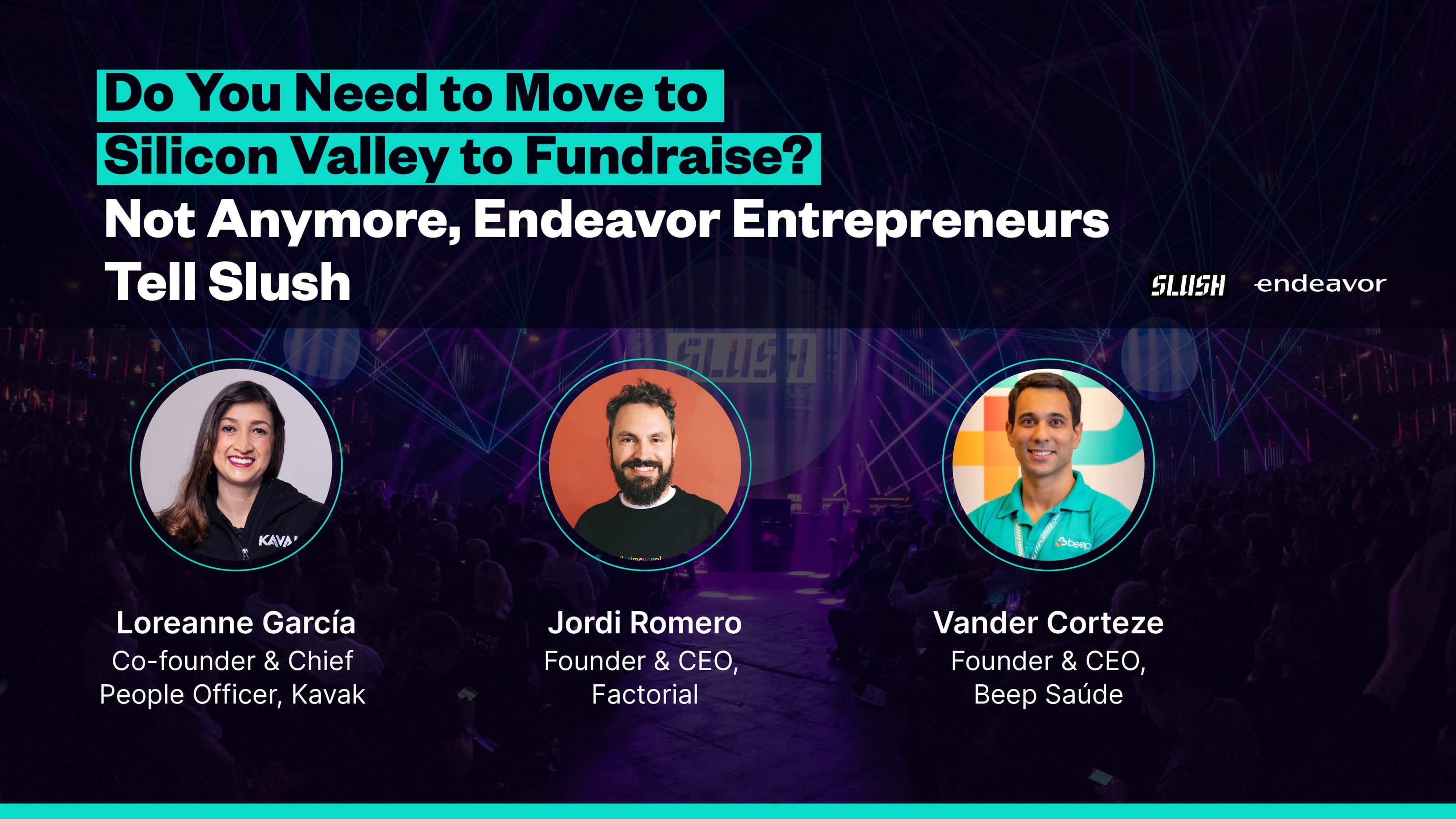 Do You Need to Move to Silicon Valley to Fundraise?

Not Anymore, Endeavor Entrepreneurs Tell Slush

SLUSH endeavor

SLUSH

KAVA

beep

Loreanne García
Co-founder & Chief People Officer, Kavak

Jordi Romero
Founder & CEO, Factorial

Vander Corteze
Founder & CEO, Beep Saúde